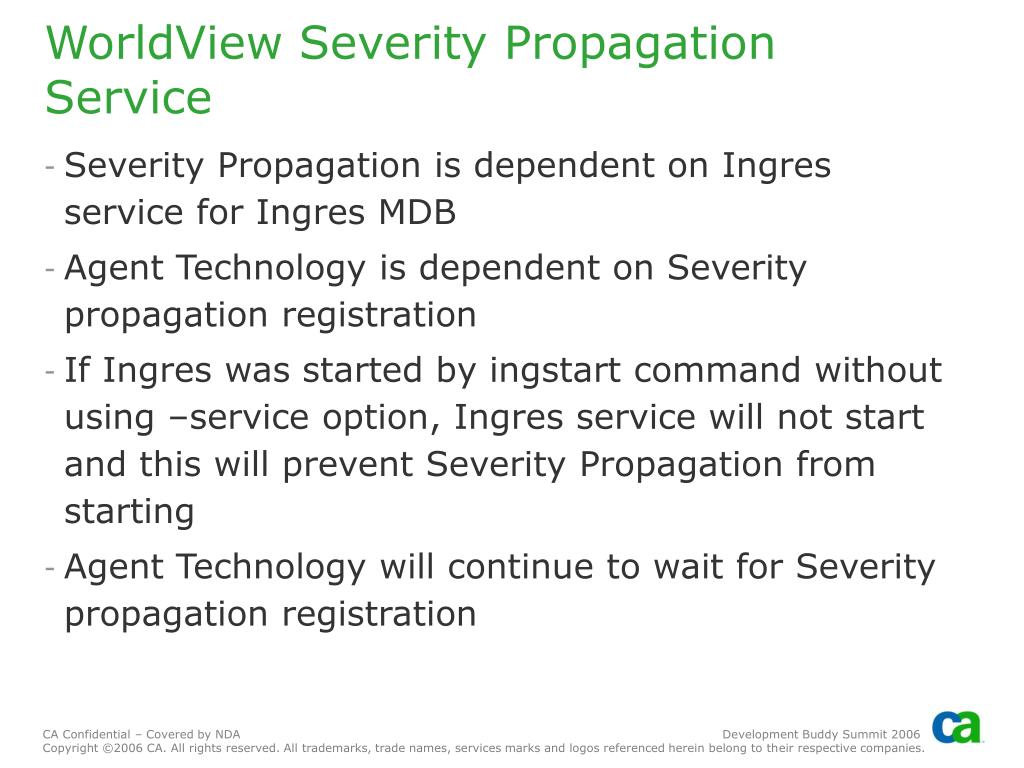 WorldView Severity Propagation Service

- Severity Propagation is dependent on Ingres service for Ingres MDB
- Agent Technology is dependent on Severity propagation registration
- If Ingres was started by ingstart command without using –service option, Ingres service will not start and this will prevent Severity Propagation from starting
- Agent Technology will continue to wait for Severity propagation registration

CA Confidential – Covered by NDA
Development Buddy Summit 2006
Copyright ©2006 CA. All rights reserved. All trademarks, trade names, services marks and logos referenced herein belong to their respective companies.
ca